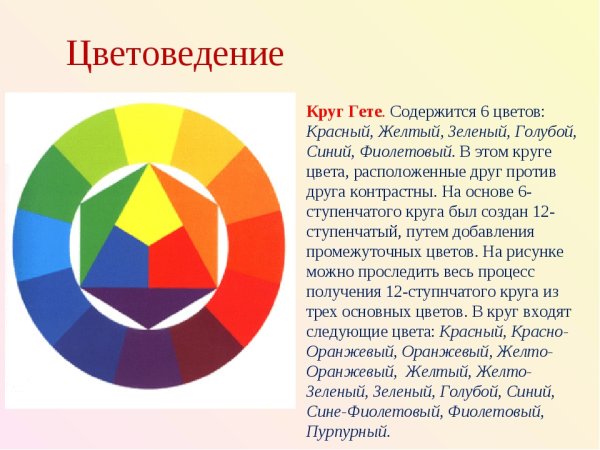 Цветоведение

Круг Гете. Содержится 6 цветов: Красный, Желтый, Зеленый, Голубой, Синий, Фиолетовый. В этом круге цвета, расположенные друг против друга контрастны. На основе 6-ступенчатого круга был создан 12-ступенчатый, путем добавления промежуточных цветов. На рисунке можно проследить весь процесс получения 12-ступнчатого круга из трех основных цветов. В круг входят следующие цвета: Красный, Красно-Оранжевый, Оранжевый, Желто-Оранжевый, Желтый, Желто-Зеленый, Зеленый, Голубой, Синий, Сине-Фиолетовый, Фиолетовый, Пурпурный.